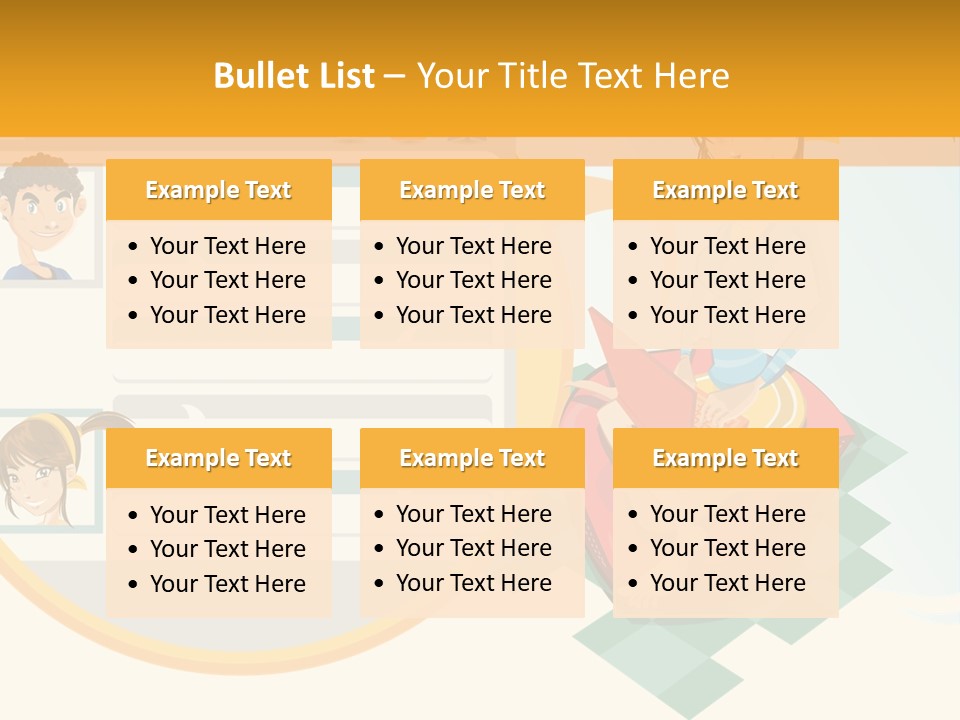 Bullet List – Your Title Text Here

Example Text
• Your Text Here
• Your Text Here
• Your Text Here

Example Text
• Your Text Here
• Your Text Here
• Your Text Here

Example Text
• Your Text Here
• Your Text Here
• Your Text Here

Example Text
• Your Text Here
• Your Text Here
• Your Text Here

Example Text
• Your Text Here
• Your Text Here
• Your Text Here

Example Text
• Your Text Here
• Your Text Here
• Your Text Here